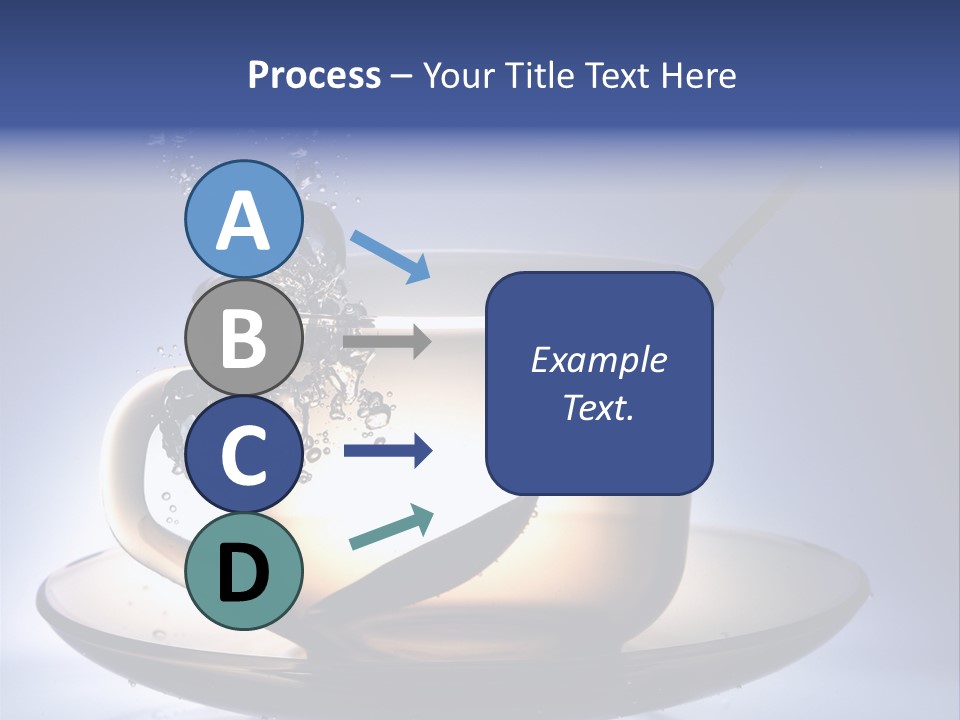 Process – Your Title Text Here

A

B

C

D

Example Text.